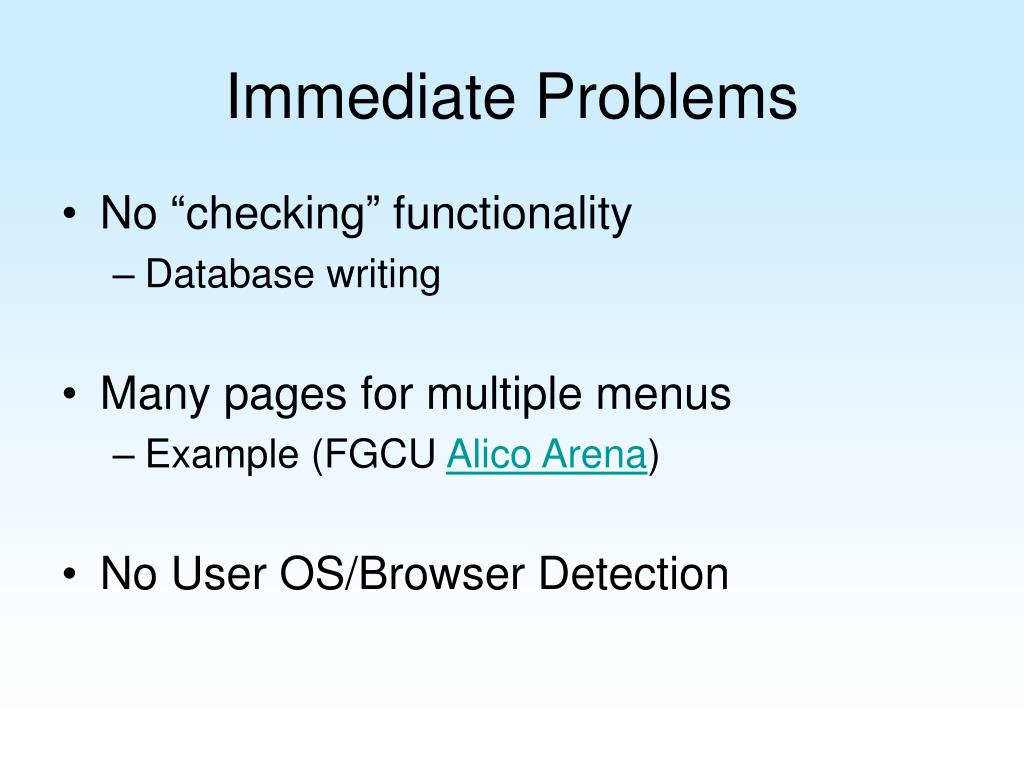 Immediate Problems

• No “checking” functionality
– Database writing

• Many pages for multiple menus
– Example (FGCU Alico Arena)

• No User OS/Browser Detection